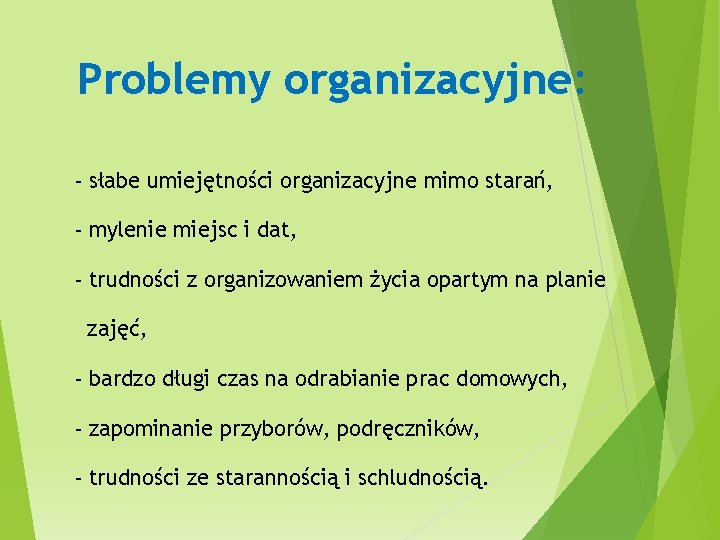 Problemy organizacyjne:

- słabe umiejętności organizacyjne mimo starań,

- mylenie miejsc i dat,

- trudności z organizowaniem życia opartym na planie zajęć,

- bardzo długi czas na odrabianie prac domowych,

- zapominanie przyborów, podręczników,

- trudności ze starannością i schludnością.